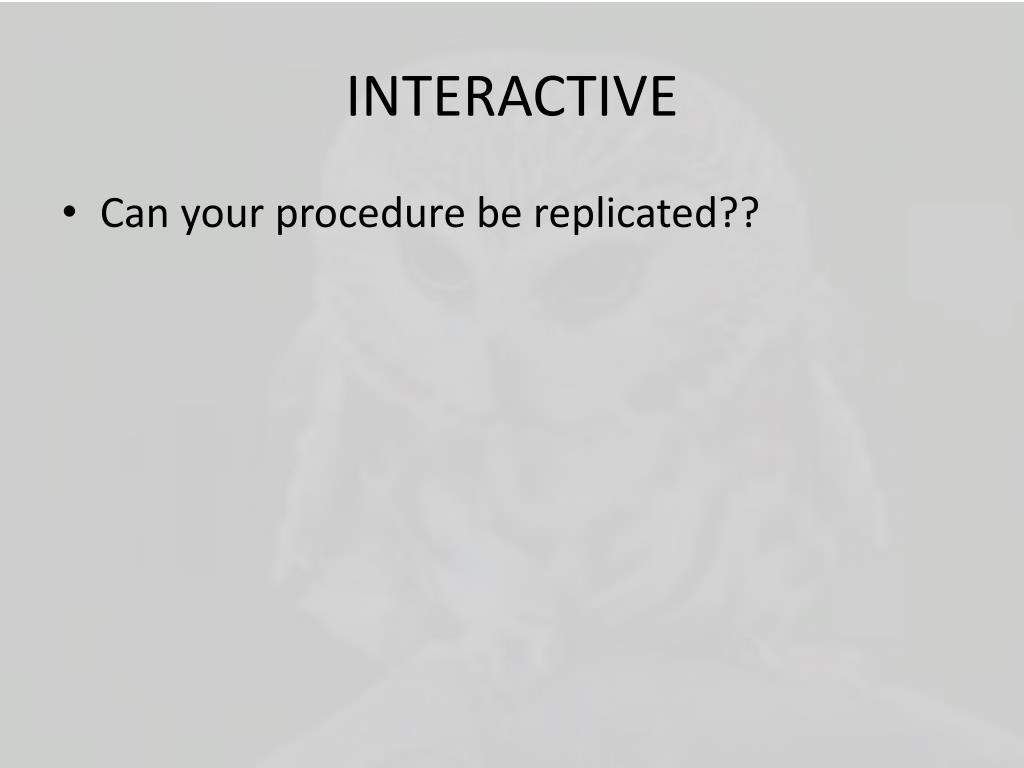 INTERACTIVE

• Can your procedure be replicated??